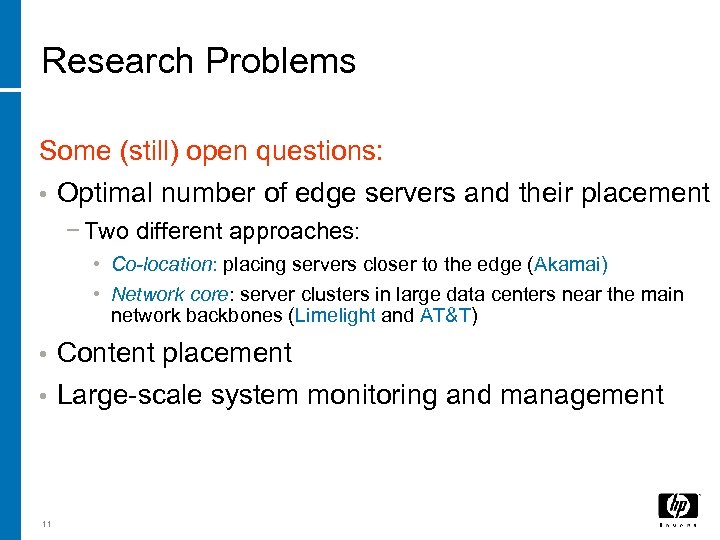 Research Problems

Some (still) open questions:

• Optimal number of edge servers and their placement
 − Two different approaches:
  • Co-location: placing servers closer to the edge (Akamai)
  • Network core: server clusters in large data centers near the main network backbones (Limelight and AT&T)

• Content placement

• Large-scale system monitoring and management

11

hp invent